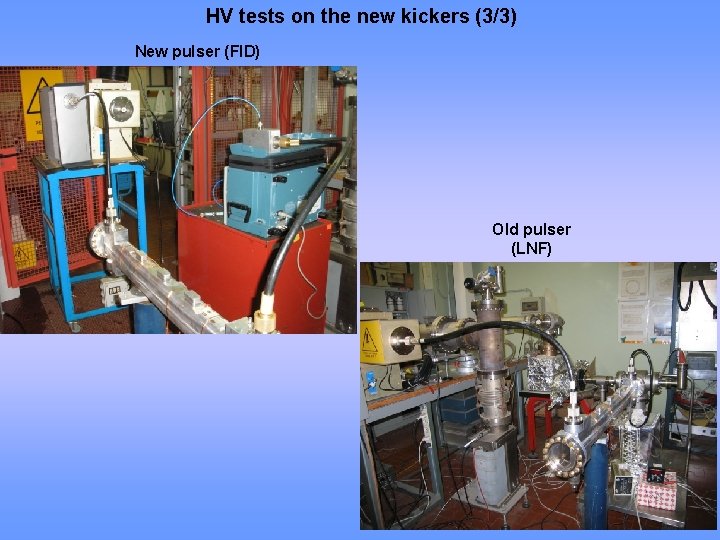 HV tests on the new kickers (3/3)

New pulser (FID)

Old pulser (LNF)